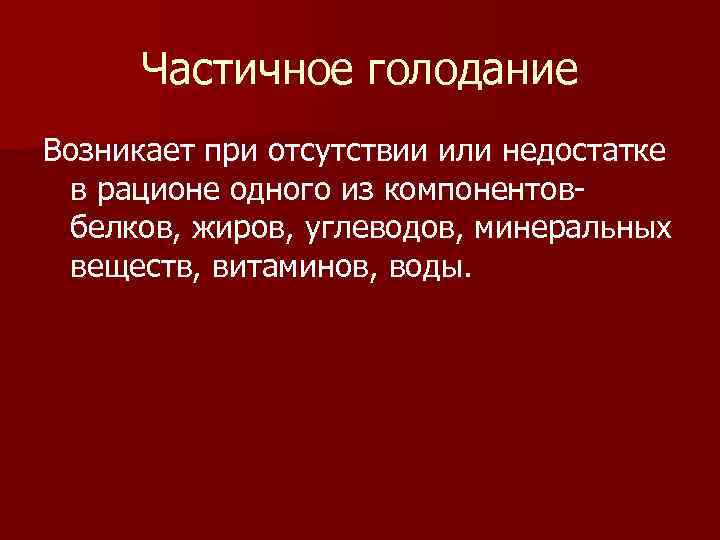 Частичное голодание

Возникает при отсутствии или недостатке в рационе одного из компонентов-белков, жиров, углеводов, минеральных веществ, витаминов, воды.